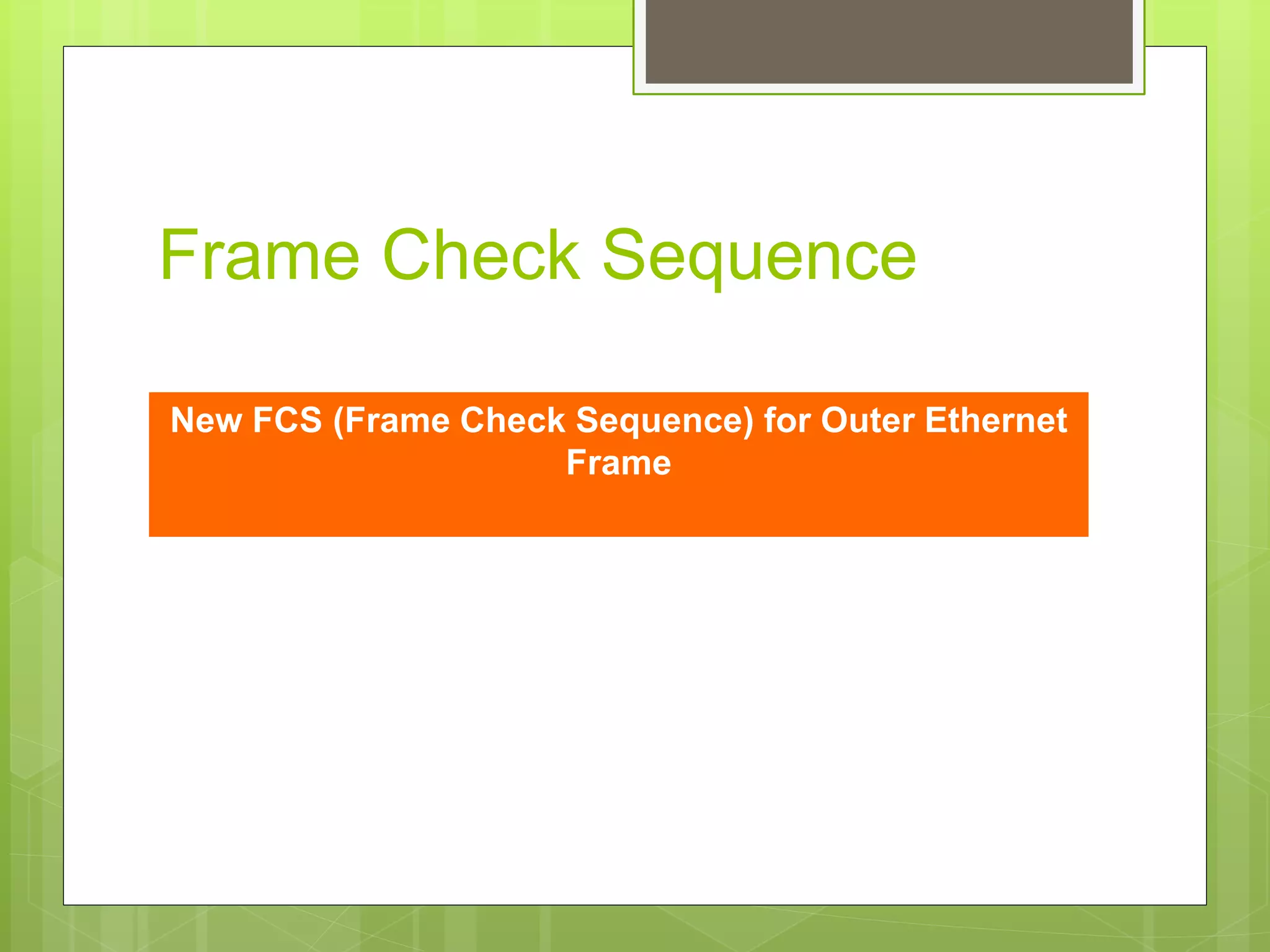 Frame Check Sequence

New FCS (Frame Check Sequence) for Outer Ethernet Frame